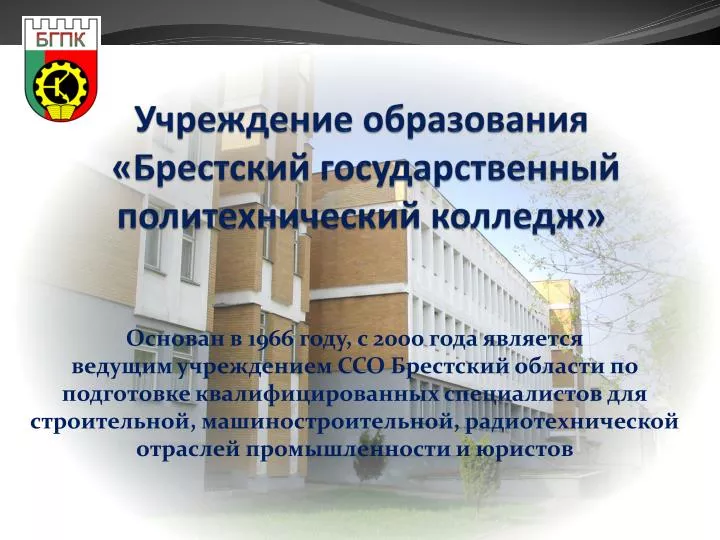 БГПК

Учреждение образования «Брестский государственный политехнический колледж»

Основан в 1966 году, с 2000 года является ведущим учреждением ССО Брестский области по подготовке квалифицированных специалистов для строительной, машиностроительной, радиотехнической отраслей промышленности и юристов